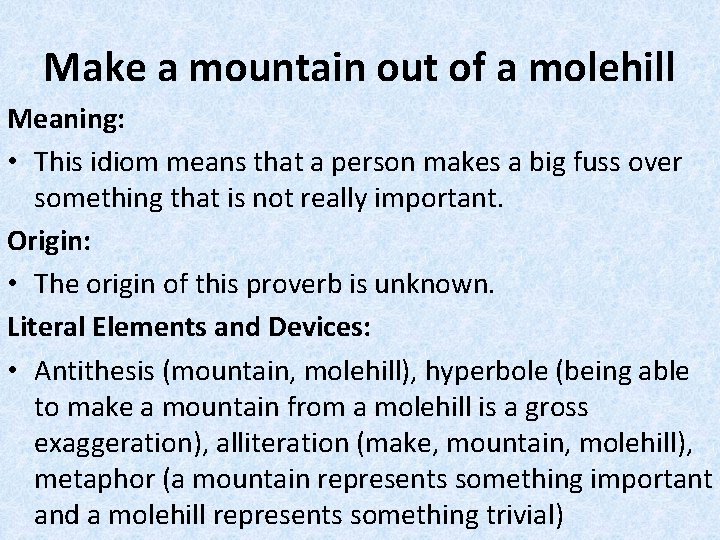 Make a mountain out of a molehill

Meaning:

• This idiom means that a person makes a big fuss over something that is not really important.

Origin:

• The origin of this proverb is unknown.

Literal Elements and Devices:

• Antithesis (mountain, molehill), hyperbole (being able to make a mountain from a molehill is a gross exaggeration), alliteration (make, mountain, molehill), metaphor (a mountain represents something important and a molehill represents something trivial)